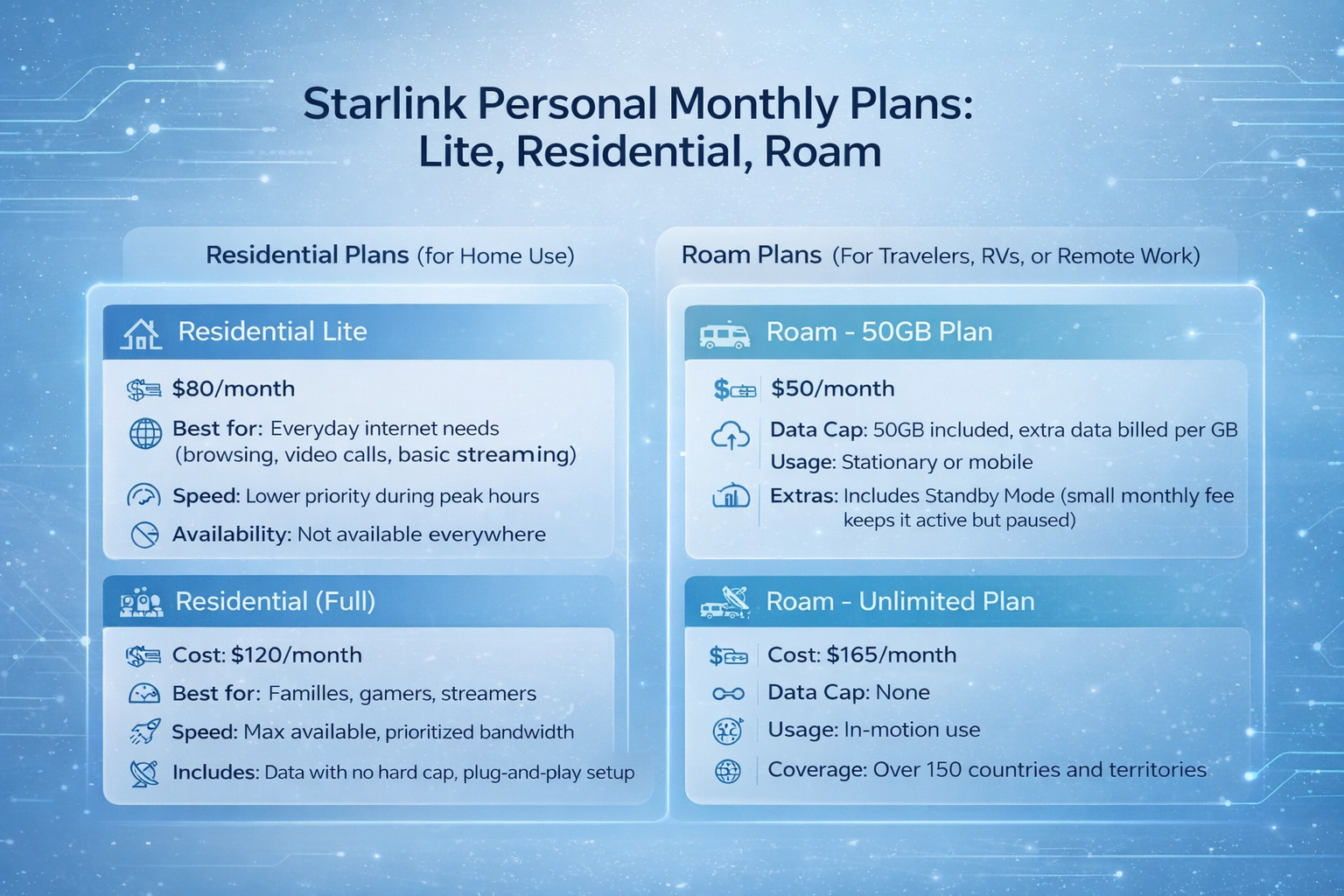 Starlink Personal Monthly Plans:
Lite, Residential, Roam

Residential Plans (for Home Use)

Residential Lite

$80/month

Best for: Everyday internet needs (browsing, video calls, basic streaming)

Speed: Lower priority during peak hours

Availability: Not available everywhere

Residential (Full)

Cost: $120/month

Best for: Familles, gamers, streamers

Speed: Max available, prioritized bandwidth

Includes: Data with no hard cap, plug-and-play setup

Roam Plans (For Travelers, RVs, or Remote Work)

Roam - 50GB Plan

$50/month

Data Cap: 50GB included, extra data billed per GB

Usage: Stationary or mobile

Extras: Includes Standby Mode (small monthly fee keeps it active but paused)

Roam - Unlimited Plan

Cost: $165/month

Data Cap: None

Usage: In-motion use

Coverage: Over 150 countries and territories